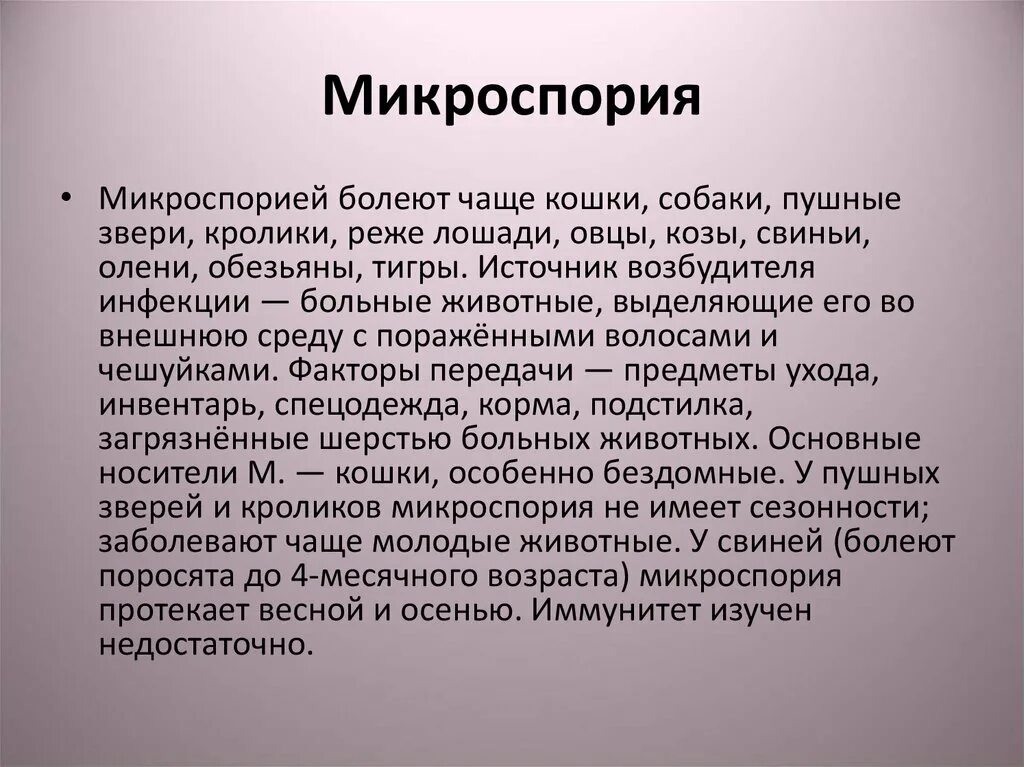 Микроспория

• Микроспорией болеют чаще кошки, собаки, пушные звери, кролики, реже лошади, овцы, козы, свиньи, олени, обезьяны, тигры. Источник возбудителя инфекции — больные животные, выделяющие его во внешнюю среду с поражёнными волосами и чешуйками. Факторы передачи — предметы ухода, инвентарь, спецодежда, корма, подстилка, загрязнённые шерстью больных животных. Основные носители М. — кошки, особенно бездомные. У пушных зверей и кроликов микроспория не имеет сезонности; заболевают чаще молодые животные. У свиней (болеют поросята до 4-месячного возраста) микроспория протекает весной и осенью. Иммунитет изучен недостаточно.